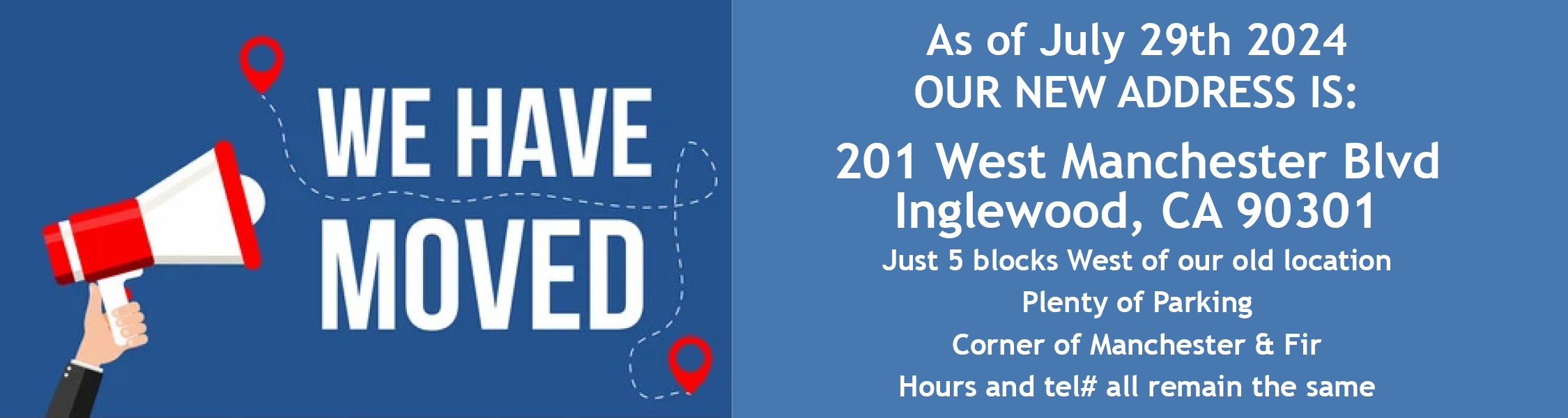 WE HAVE MOVED

As of July 29th 2024
OUR NEW ADDRESS IS:

201 West Manchester Blvd
Inglewood, CA 90301

Just 5 blocks West of our old location
Plenty of Parking
Corner of Manchester & Fir
Hours and tel# all remain the same